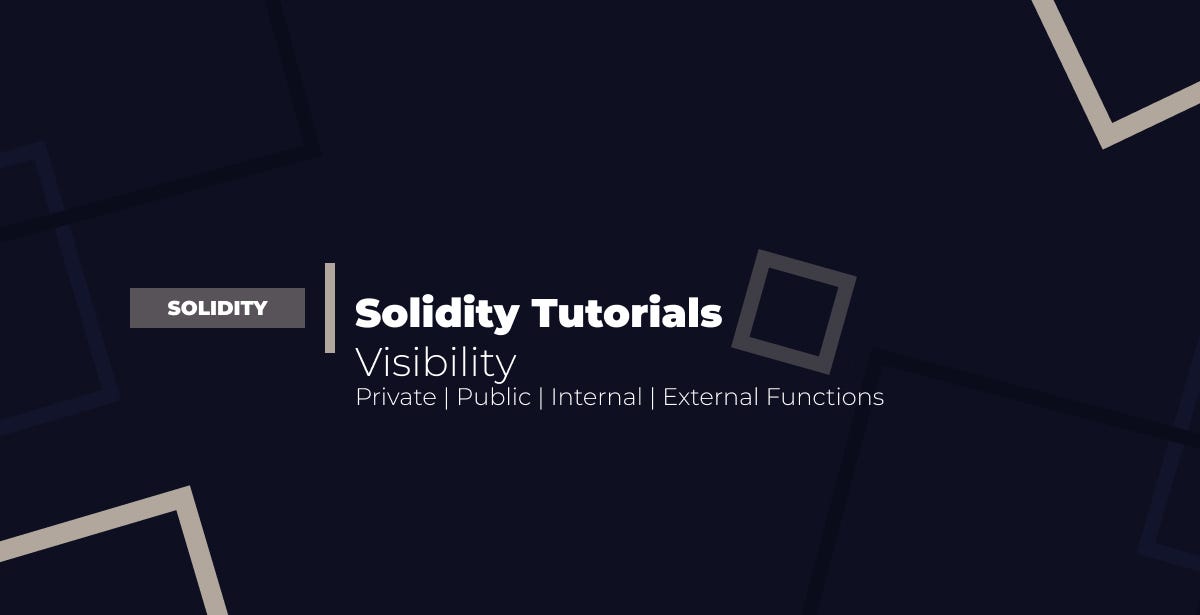 SOLIDITY

Solidity Tutorials
Visibility
Private | Public | Internal | External Functions